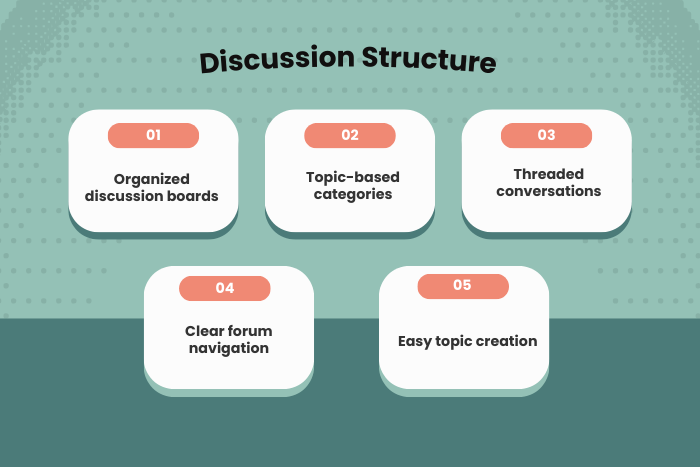 Discussion Structure

01
Organized discussion boards

02
Topic-based categories

03
Threaded conversations

04
Clear forum navigation

05
Easy topic creation